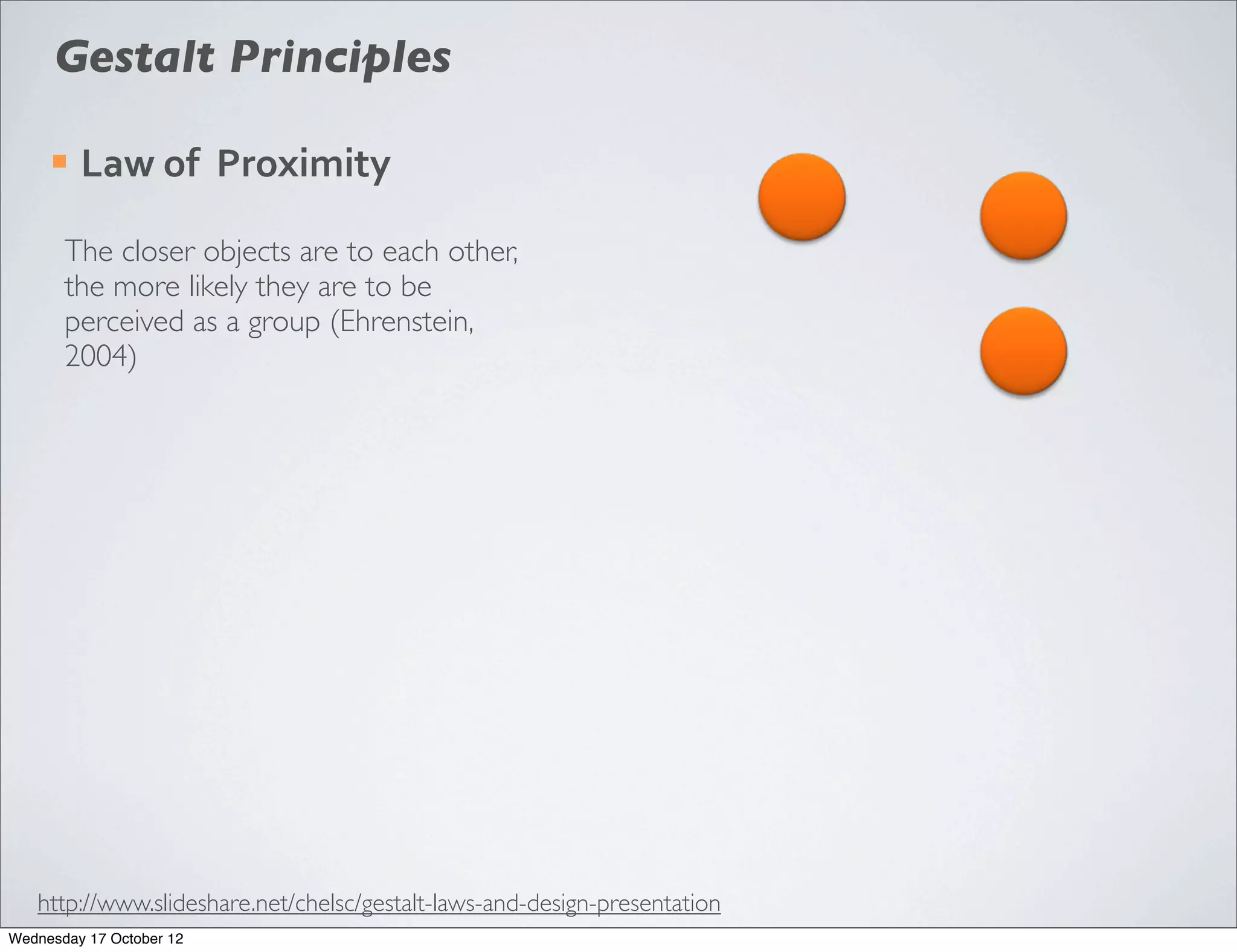 Gestalt Principles

Law of Proximity

The closer objects are to each other, the more likely they are to be perceived as a group (Ehrenstein, 2004)

http://www.slideshare.net/chelsc/gestalt-laws-and-design-presentation

Wednesday 17 October 12